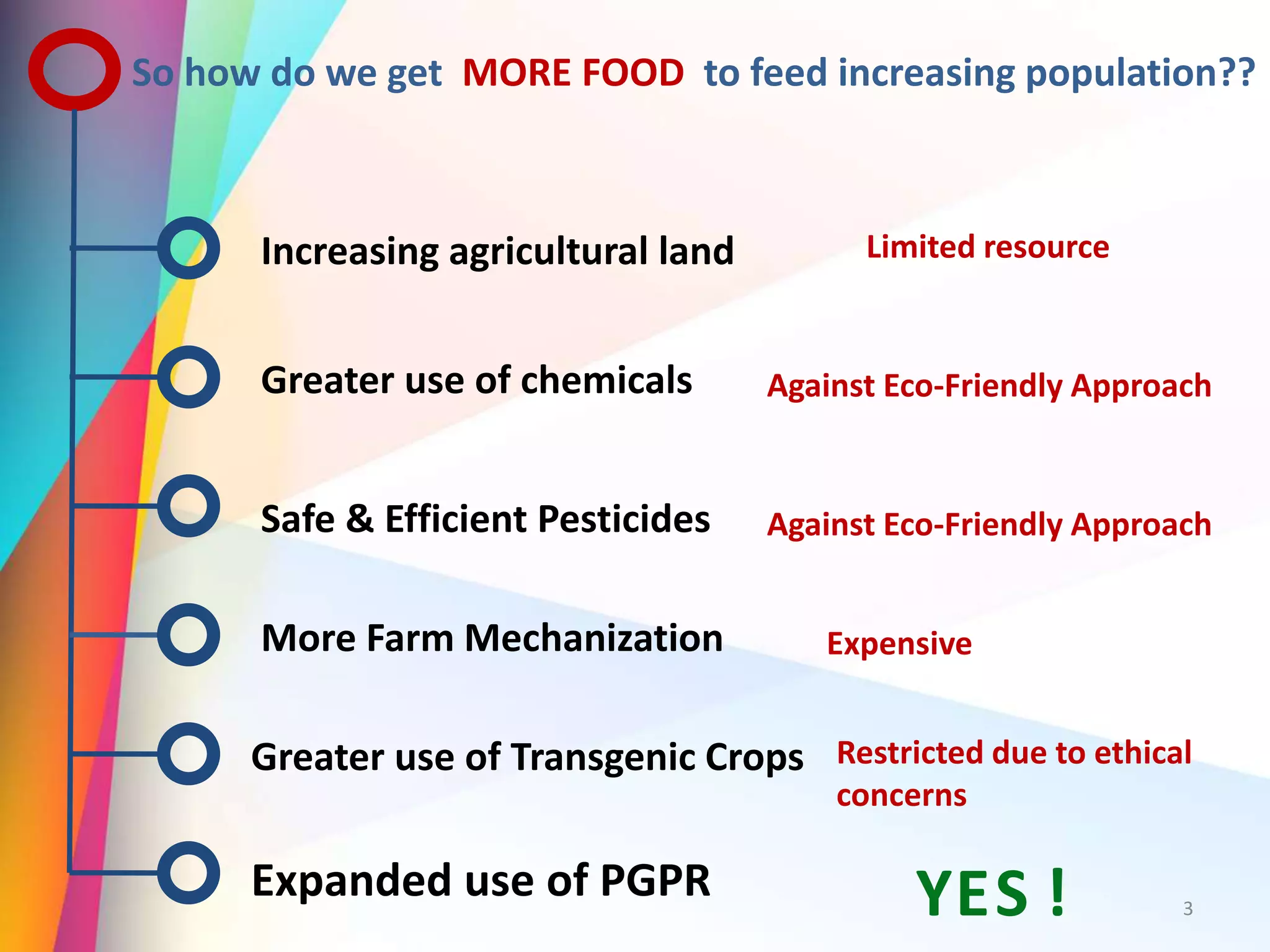 So how do we get MORE FOOD to feed increasing population??

Increasing agricultural land

Limited resource

Greater use of chemicals

Against Eco-Friendly Approach

Safe & Efficient Pesticides

Against Eco-Friendly Approach

More Farm Mechanization

Expensive

Greater use of Transgenic Crops

Restricted due to ethical concerns

Expanded use of PGPR

YES !

3